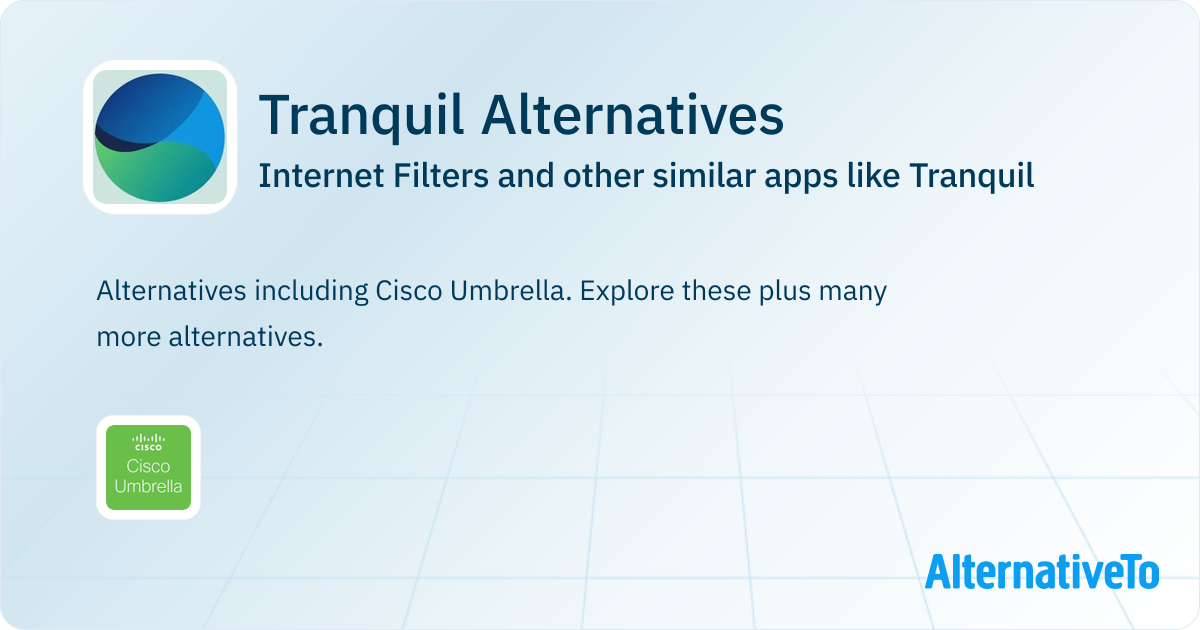 Tranquil Alternatives

Internet Filters and other similar apps like Tranquil

Alternatives including Cisco Umbrella. Explore these plus many more alternatives.

CISCO
Cisco
Umbrella

AlternativeTo